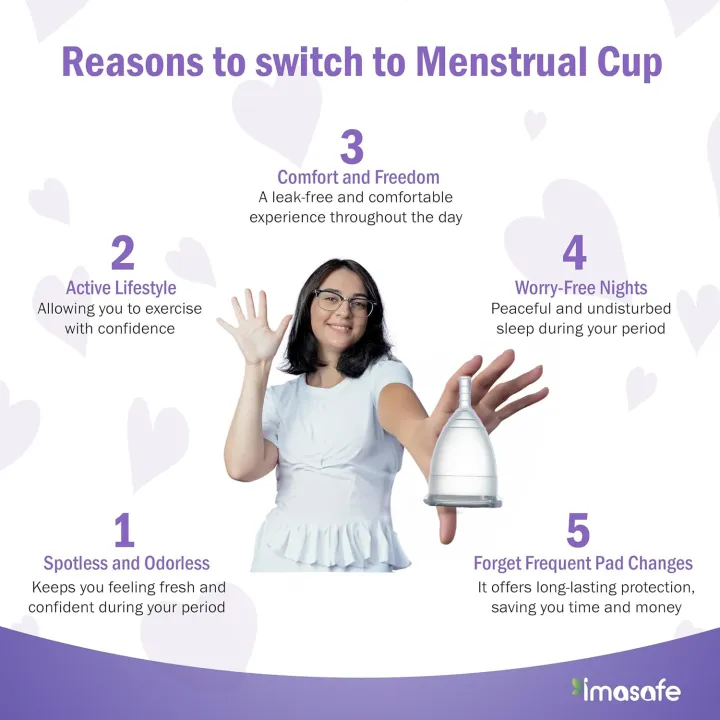 Reasons to switch to Menstrual Cup

3
Comfort and Freedom
A leak-free and comfortable experience throughout the day

2
Active Lifestyle
Allowing you to exercise with confidence

4
Worry-Free Nights
Peaceful and undisturbed sleep during your period

1
Spotless and Odorless
Keeps you feeling fresh and confident during your period

5
Forget Frequent Pad Changes
It offers long-lasting protection, saving you time and money

imasafe